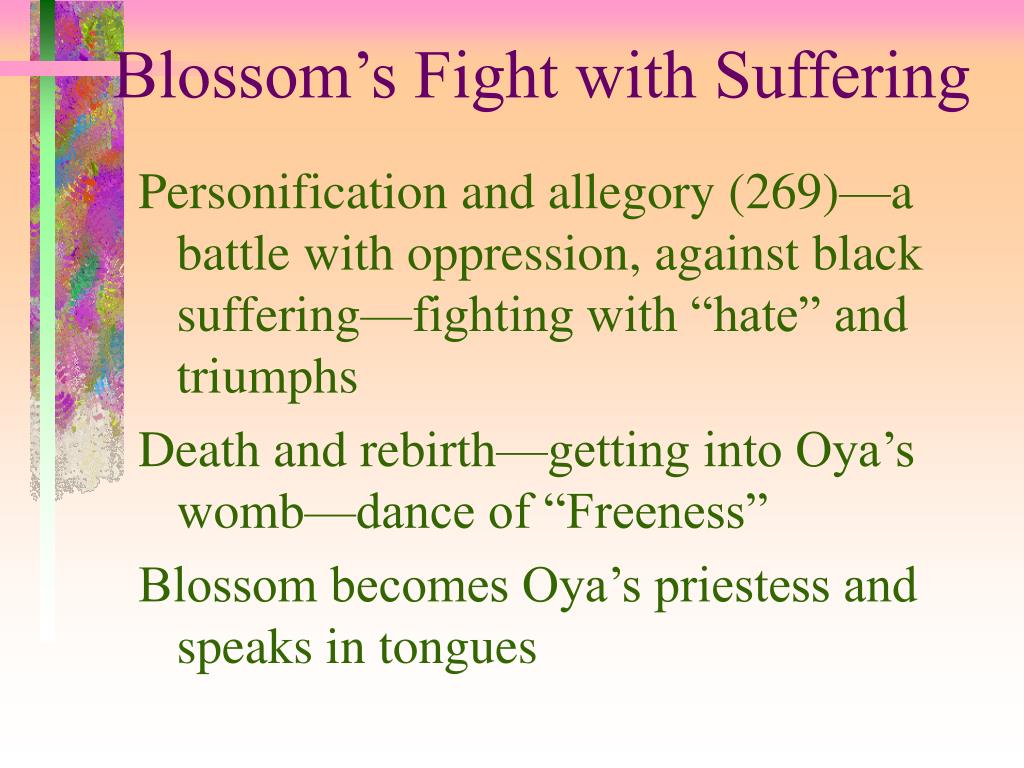 Blossom’s Fight with Suffering

Personification and allegory (269)—a battle with oppression, against black suffering—fighting with “hate” and triumphs

Death and rebirth—getting into Oya’s womb—dance of “Freeness”

Blossom becomes Oya’s priestess and speaks in tongues